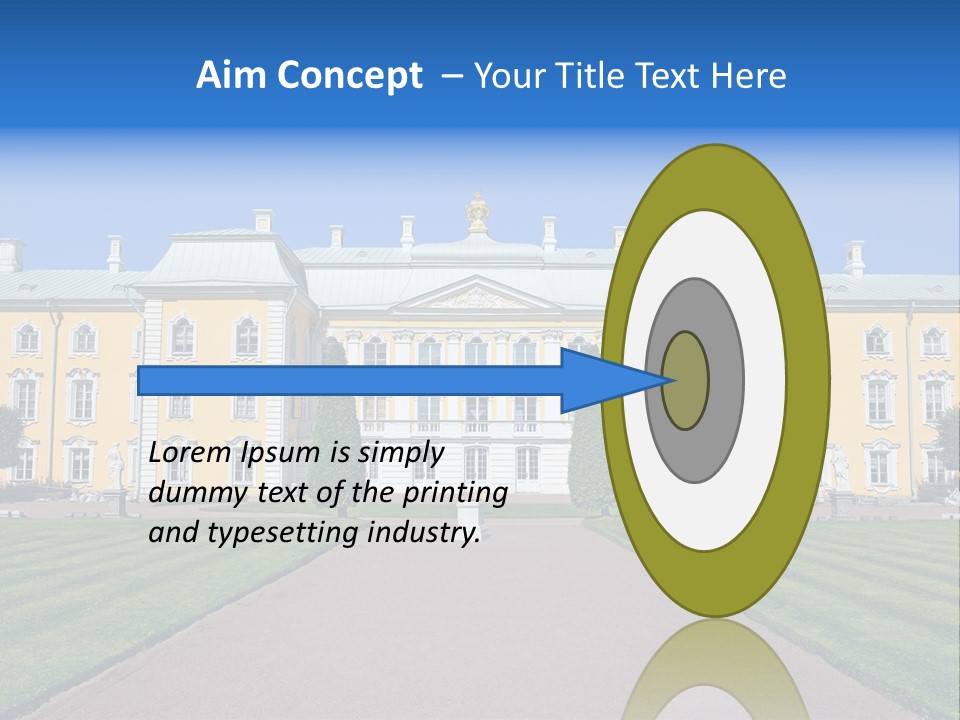 Aim Concept – Your Title Text Here

Lorem Ipsum is simply dummy text of the printing and typesetting industry.